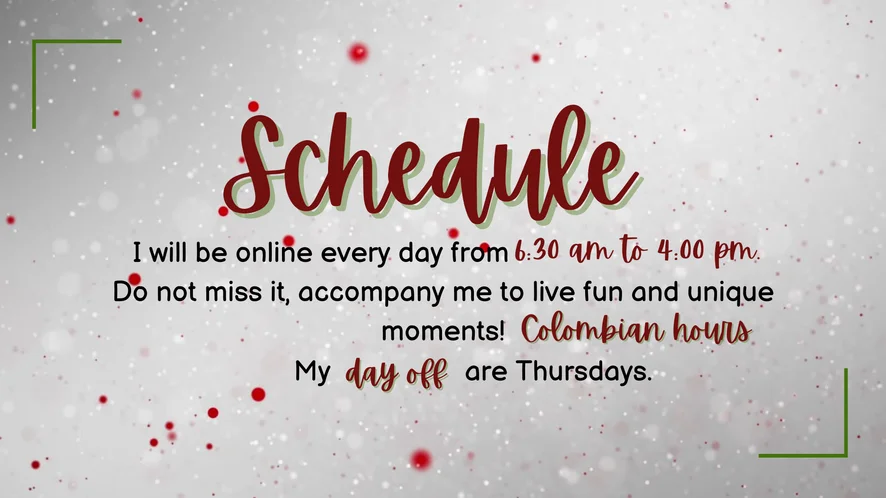 Schedule

I will be online every day from 6:30 am to 4:00 pm. Do not miss it, accompany me to live fun and unique moments! Colombian hours

My day off are Thursdays.